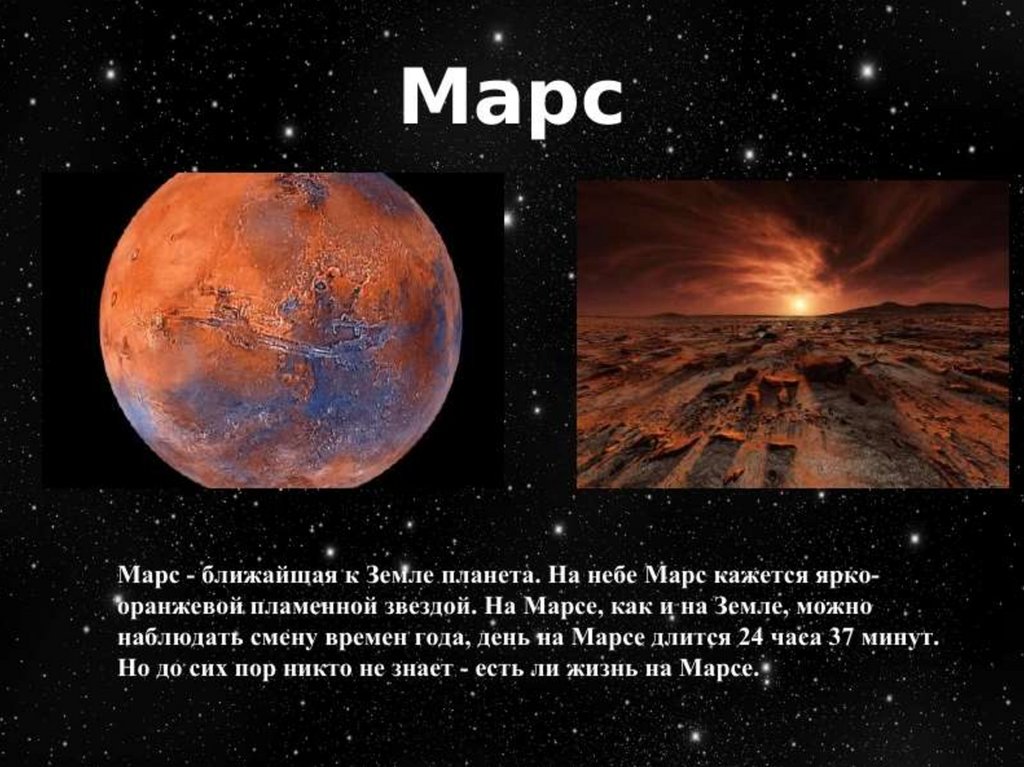 Марс

Марс - ближайщая к Земле планета. На небе Марс кажется ярко-оранжевой пламенной звездой. На Марсе, как и на Земле, можно наблюдать смену времен года, день на Марсе длится 24 часа 37 минут. Но до сих пор никто не знает - есть ли жизнь на Марсе.